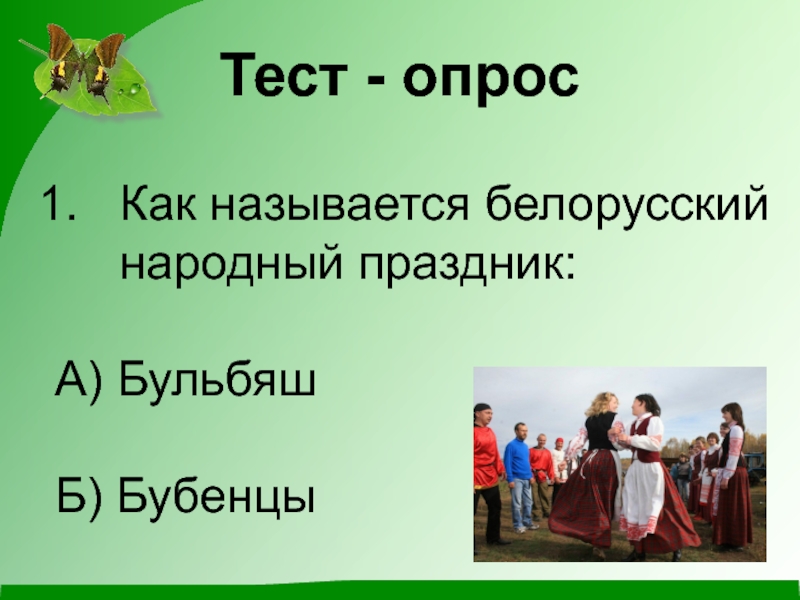 Тест - опрос

1. Как называется белорусский народный праздник:

А) Бульбяш

Б) Бубенцы